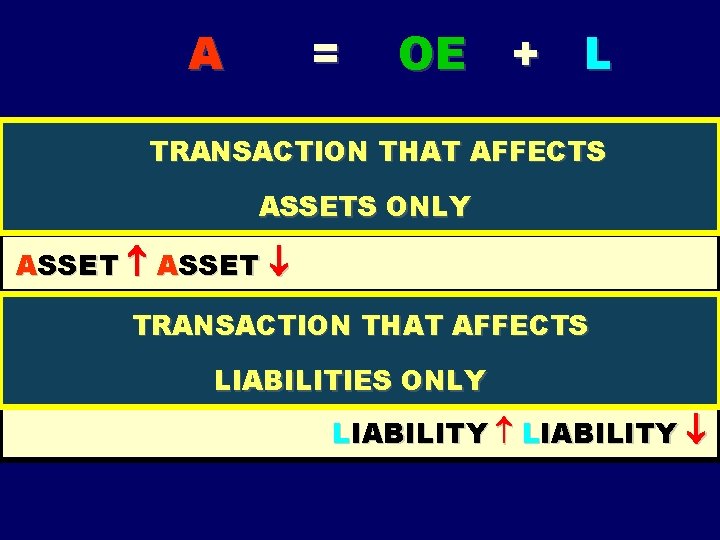 A = OE + L

TRANSACTION THAT AFFECTS ASSETS ONLY

ASSET ↑ ASSET ↓

TRANSACTION THAT AFFECTS LIABILITIES ONLY

LIABILITY ↑ LIABILITY ↓